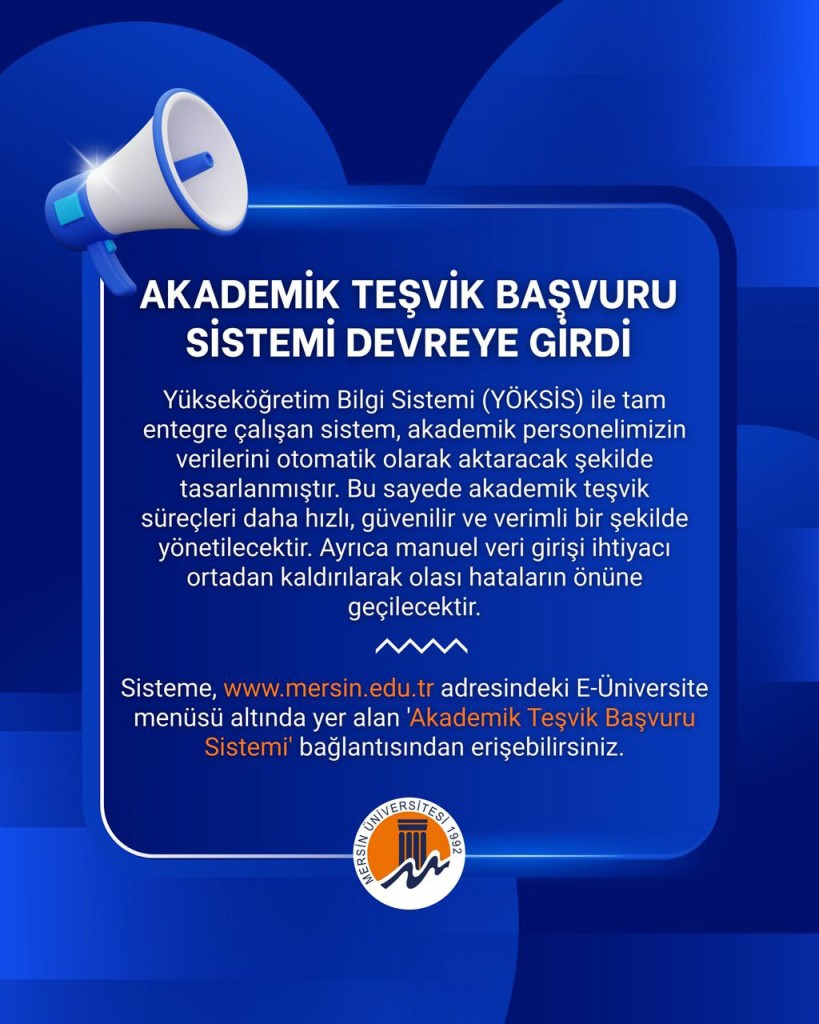 AKADEMİK TEŞVİK BAŞVURU SİSTEMİ DEVREYE GİRDİ

Yükseköğretim Bilgi Sistemi (YÖKSİS) ile tam entegre çalışan sistem, akademik personelimizin verilerini otomatik olarak aktaracak şekilde tasarlanmıştır. Bu sayede akademik teşvik süreçleri daha hızlı, güvenilir ve verimli bir şekilde yönetilecektir. Ayrıca manuel veri girişi ihtiyacı ortadan kaldırılarak olası hataların önüne geçilecektir.

Sisteme, www.mersin.edu.tr adresindeki E-Üniversite menüsü altında yer alan 'Akademik Teşvik Başvuru Sistemi' bağlantısından erişebilirsiniz.

MERSİN ÜNİVERSİTESİ 1992